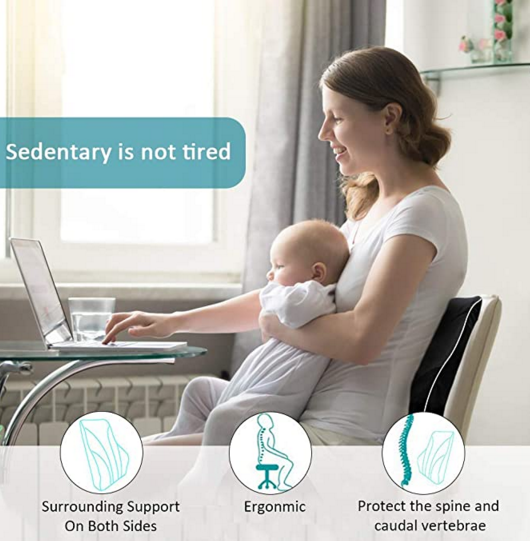 Sedentary is not tired

Surrounding Support On Both Sides

Ergonmic

Protect the spine and caudal vertebrae